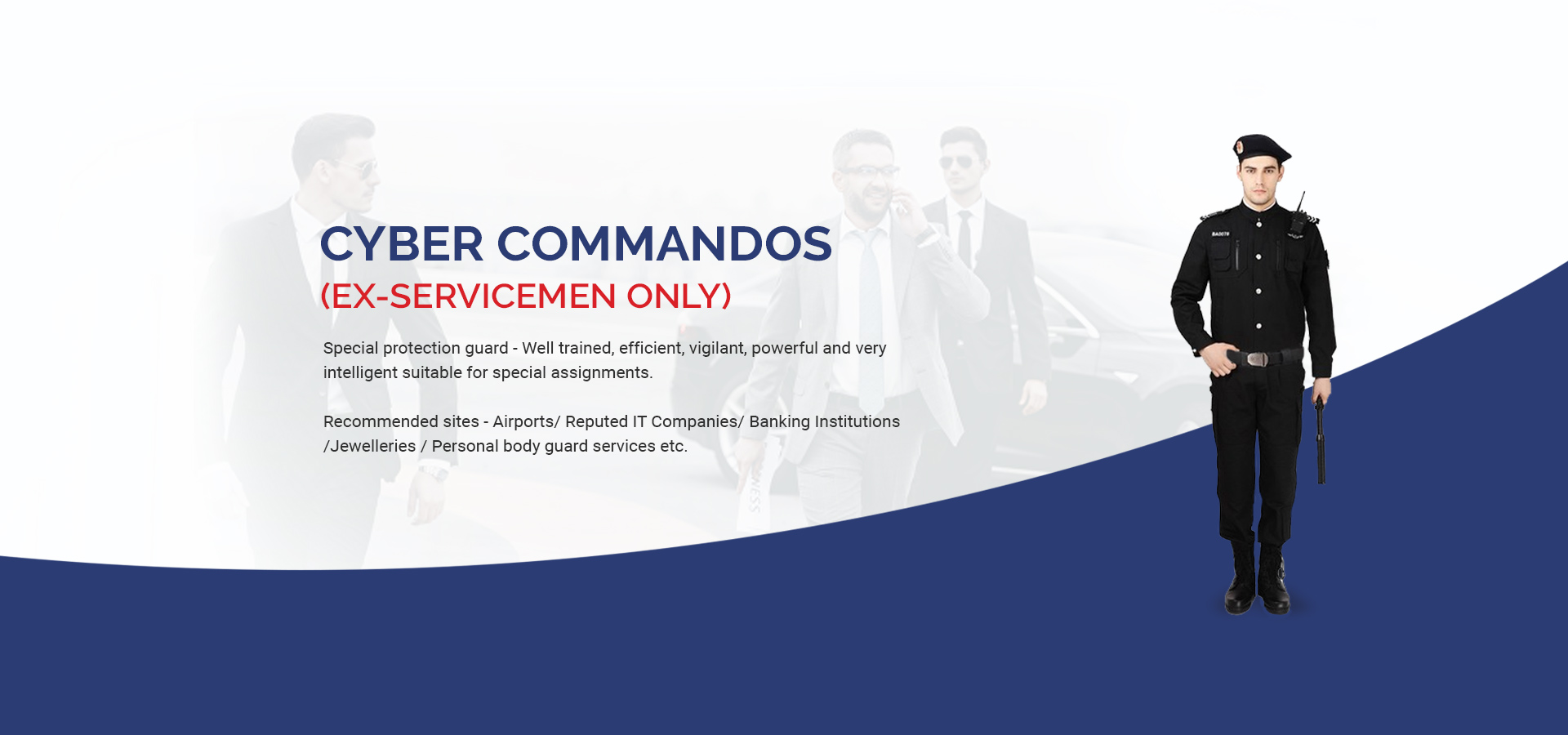 CYBER COMMANDOS
(EX-SERVICEMEN ONLY)

Special protection guard - Well trained, efficient, vigilant, powerful and very intelligent suitable for special assignments.

Recommended sites - Airports/ Reputed IT Companies/ Banking Institutions /Jewelleries / Personal body guard services etc.